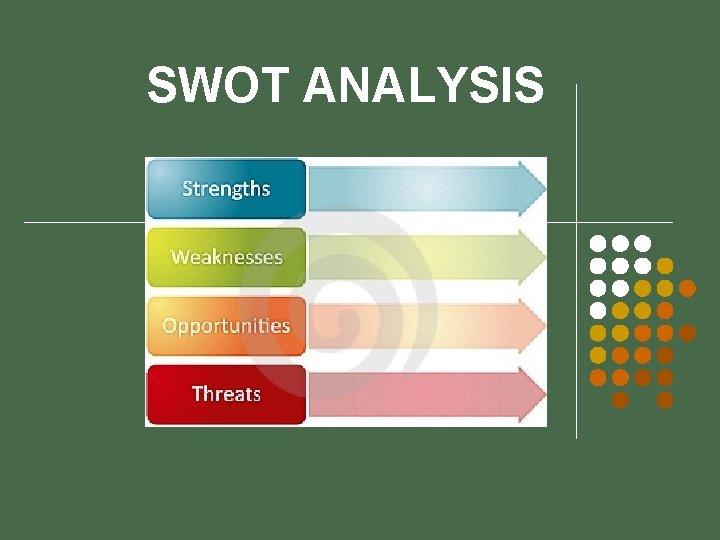 SWOT ANALYSIS

Strengths

Weaknesses

Opportunities

Threats